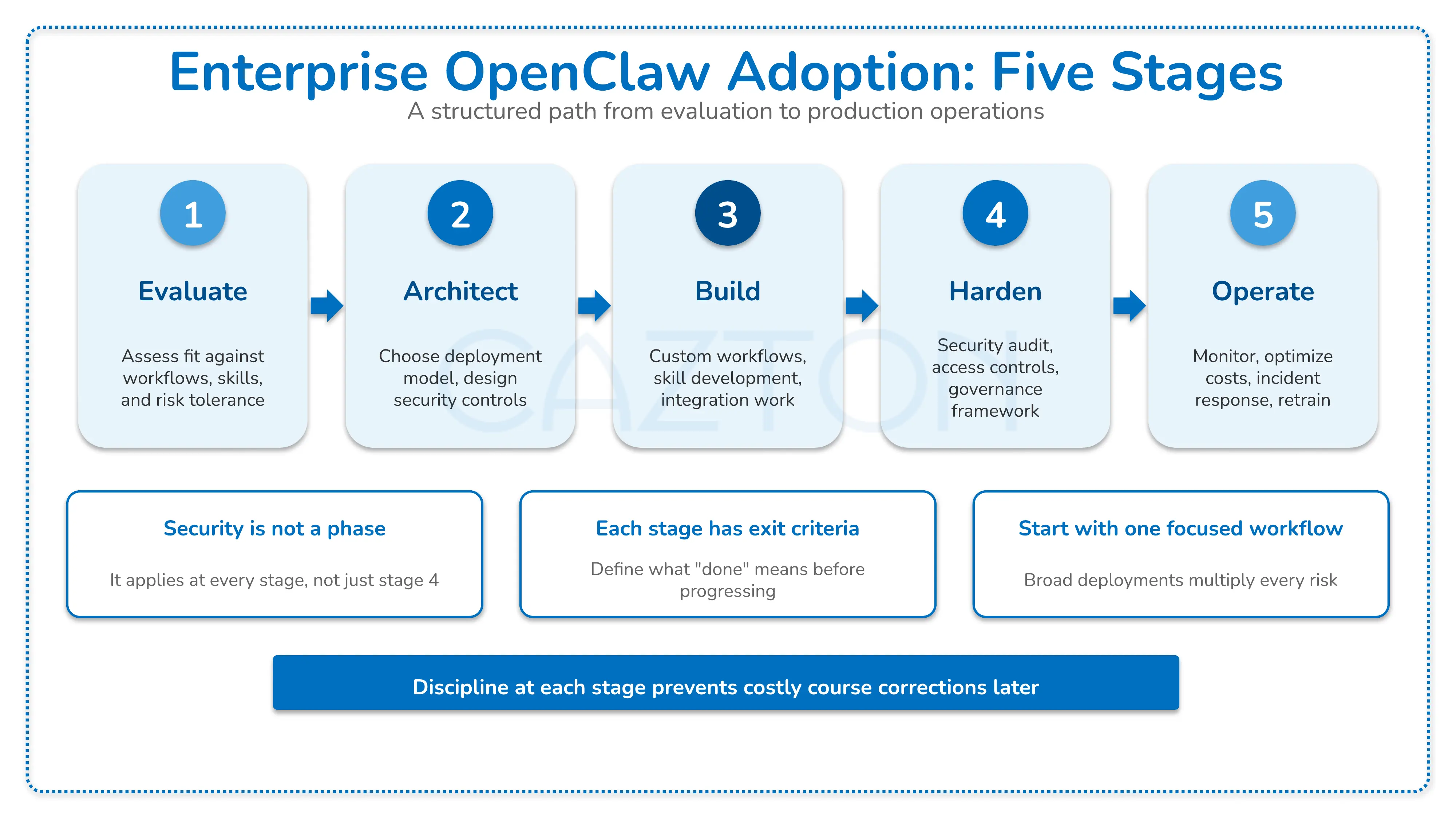 Enterprise OpenClaw Adoption: Five Stages
A structured path from evaluation to production operations

1
Evaluate
Assess fit against workflows, skills, and risk tolerance

2
Architect
Choose deployment model, design security controls

3
Build
Custom workflows, skill development, integration work

4
Harden
Security audit, access controls, governance framework

5
Operate
Monitor, optimize costs, incident response, retrain

CAZTON

Security is not a phase
It applies at every stage, not just stage 4

Each stage has exit criteria
Define what "done" means before progressing

Start with one focused workflow
Broad deployments multiply every risk

Discipline at each stage prevents costly course corrections later